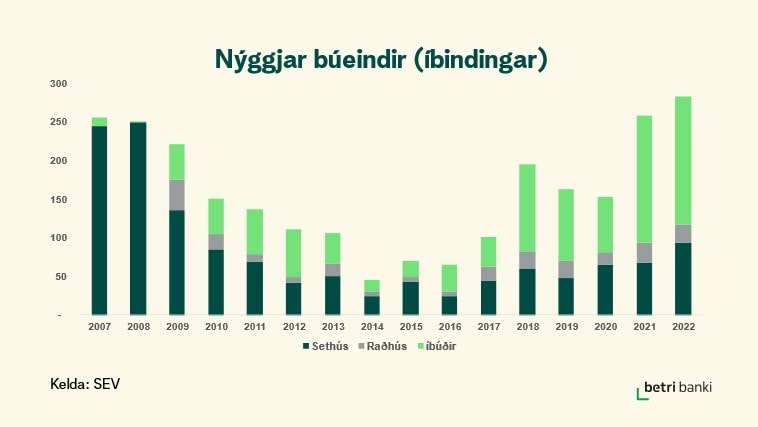 Nýggjar búeindir (íbindingar)

300
250
200
150
100
50
-

2007 2008 2009 2010 2011 2012 2013 2014 2015 2016 2017 2018 2019 2020 2021 2022

Sethús Raðhús íbúðir

Kelda: SEV

betri banki